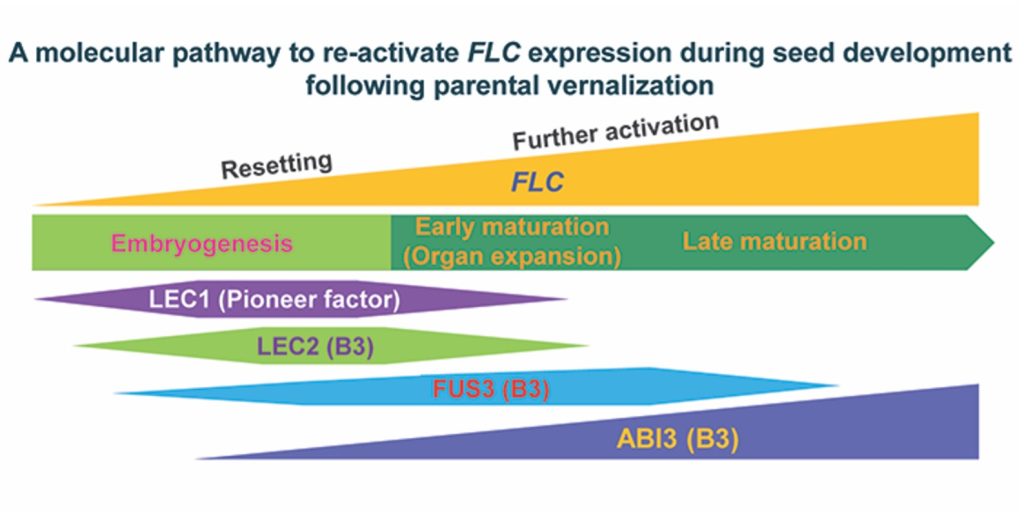 A molecular pathway to re-activate FLC expression during seed development following parental vernalization

Resetting

Further activation

FLC

Embryogenesis

Early maturation (Organ expansion)

Late maturation

LEC1 (Pioneer factor)

LEC2 (B3)

FUS3 (B3)

ABI3 (B3)